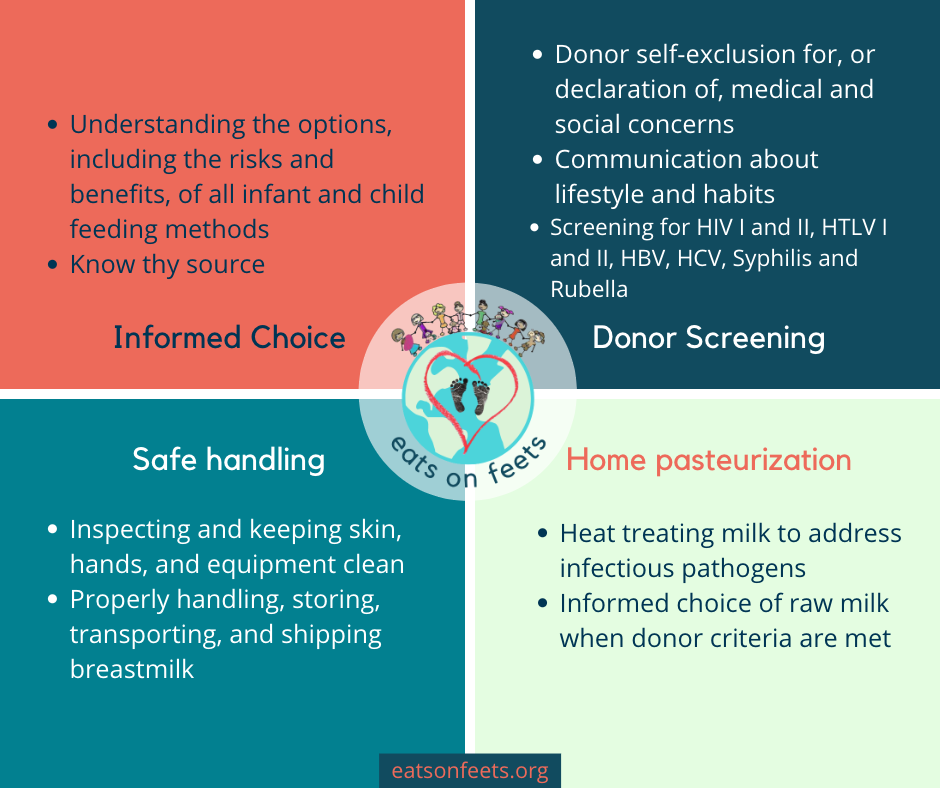 - Understanding the options, including the risks and benefits, of all infant and child feeding methods
- Know thy source

Informed Choice

- Donor self-exclusion for, or declaration of, medical and social concerns
- Communication about lifestyle and habits
- Screening for HIV I and II, HTLV I and II, HBV, HCV, Syphilis and Rubella

Donor Screening

eats on feets

Safe handling

- Inspecting and keeping skin, hands, and equipment clean
- Properly handling, storing, transporting, and shipping breastmilk

Home pasteurization

- Heat treating milk to address infectious pathogens
- Informed choice of raw milk when donor criteria are met

eatsonfeets.org